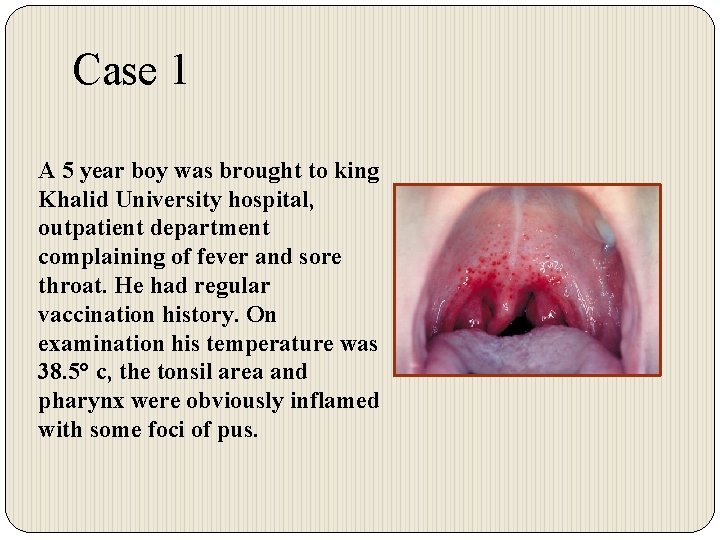 Case 1

A 5 year boy was brought to king Khalid University hospital, outpatient department complaining of fever and sore throat. He had regular vaccination history. On examination his temperature was 38.5° c, the tonsil area and pharynx were obviously inflamed with some foci of pus.